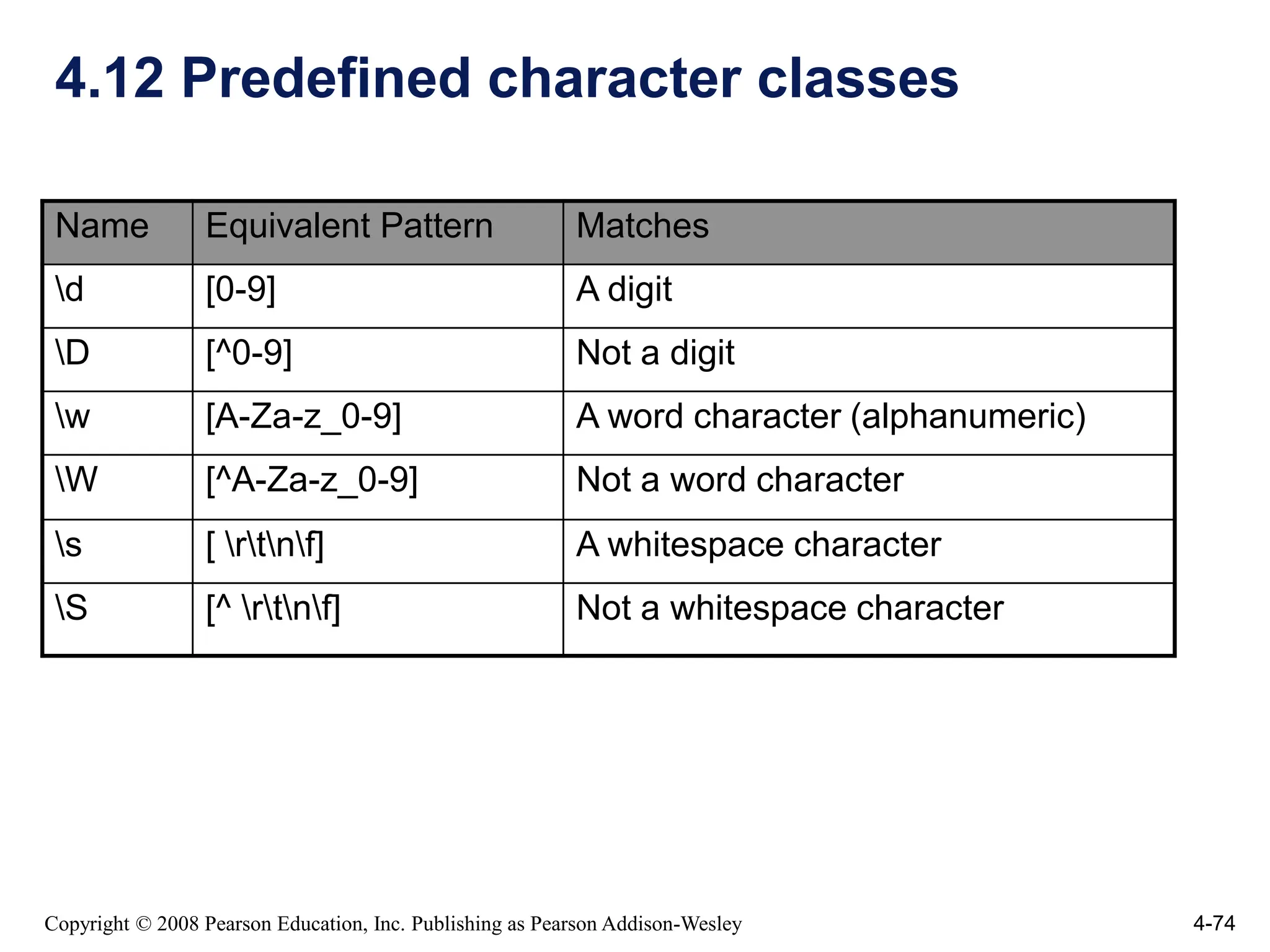 4.12 Predefined character classes

| Name | Equivalent Pattern | Matches |
|---|---|---|
| \d | [0-9] | A digit |
| \D | [^0-9] | Not a digit |
| \w | [A-Za-z_0-9] | A word character (alphanumeric) |
| \W | [^A-Za-z_0-9] | Not a word character |
| \s | [ \r\t\n\f] | A whitespace character |
| \S | [^ \r\t\n\f] | Not a whitespace character |

Copyright © 2008 Pearson Education, Inc. Publishing as Pearson Addison-Wesley

4-74